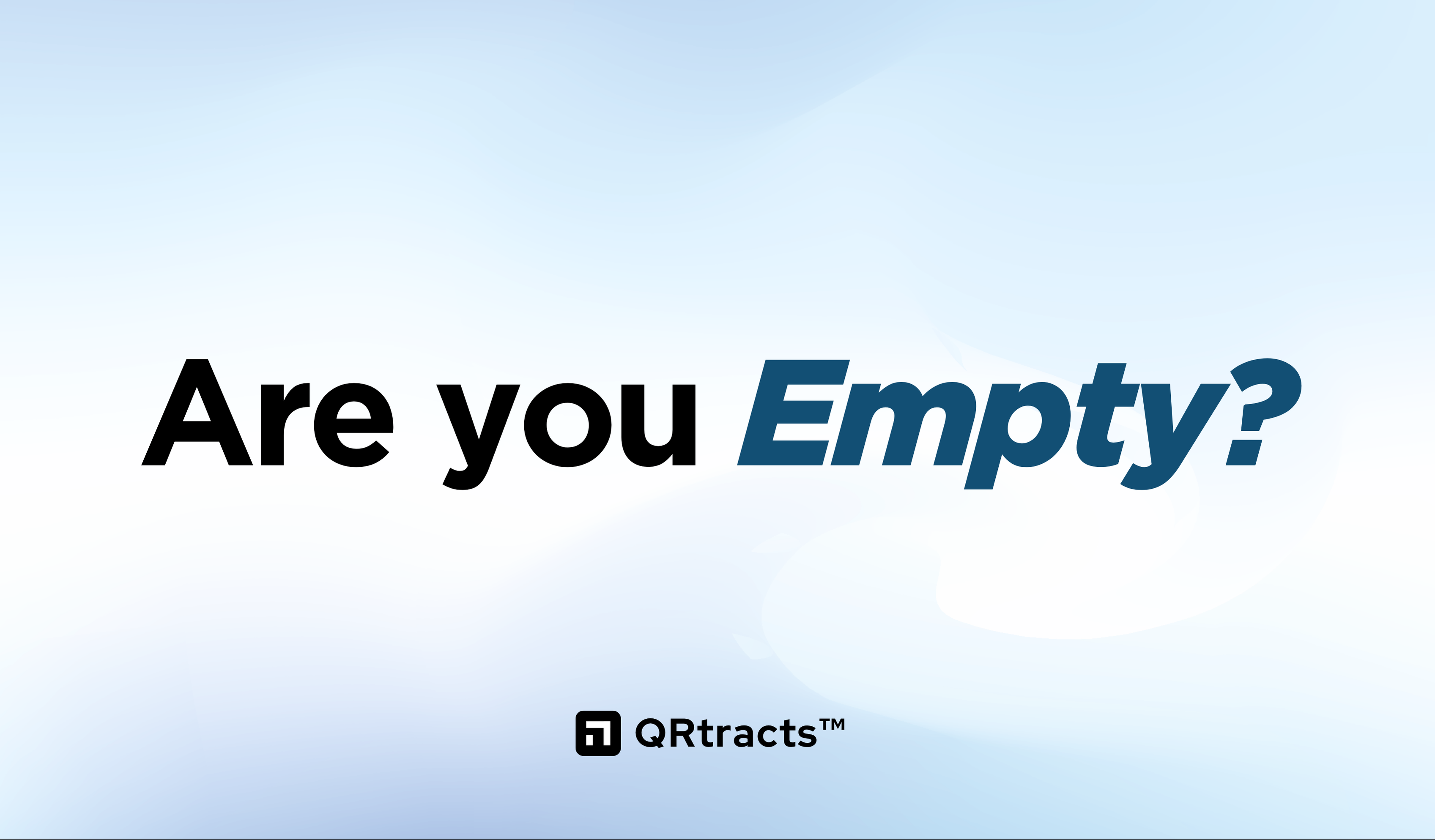 Are you Empty?

QRtracts™